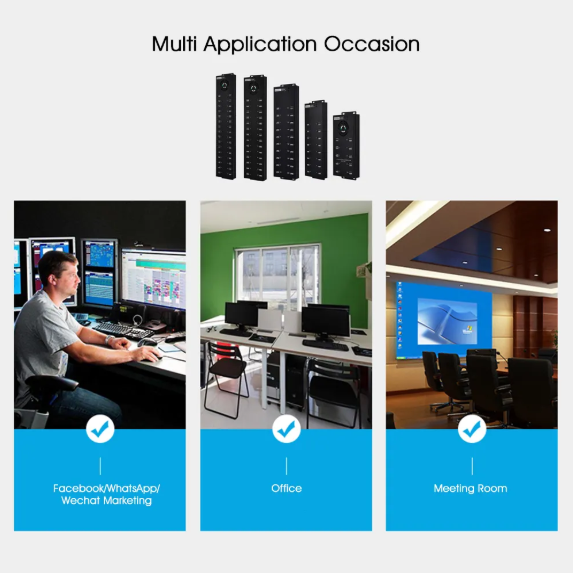 Multi Application Occasion

Facebook/WhatsApp/ Wechat Marketing

Office

Meeting Room